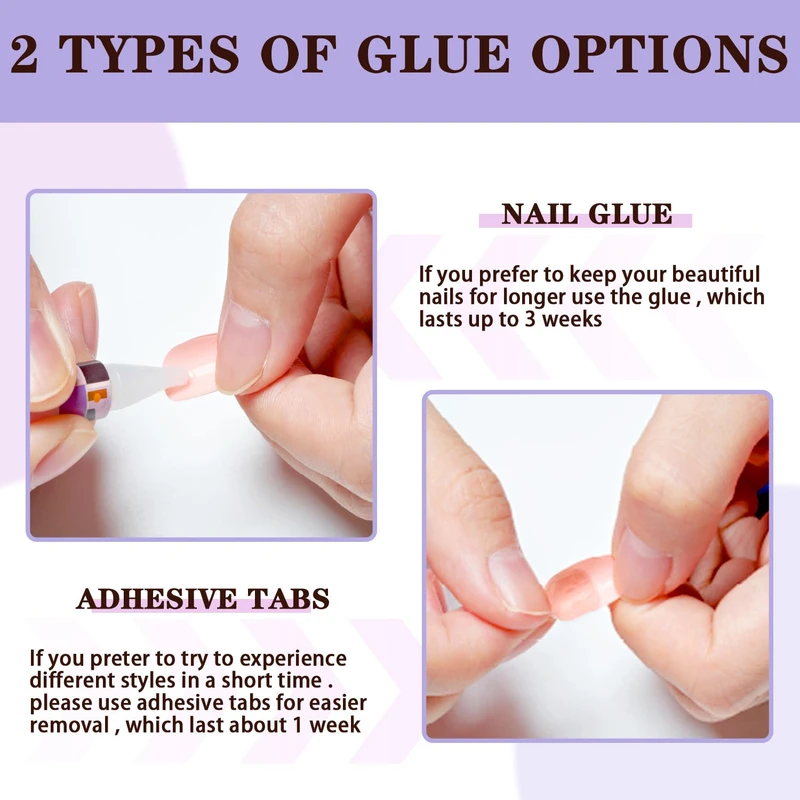 2 TYPES OF GLUE OPTIONS

NAIL GLUE

If you prefer to keep your beautiful nails for longer use the glue , which lasts up to 3 weeks

ADHESIVE TABS

If you preter to try to experience different styles in a short time . please use adhesive tabs for easier removal , which last about 1 week